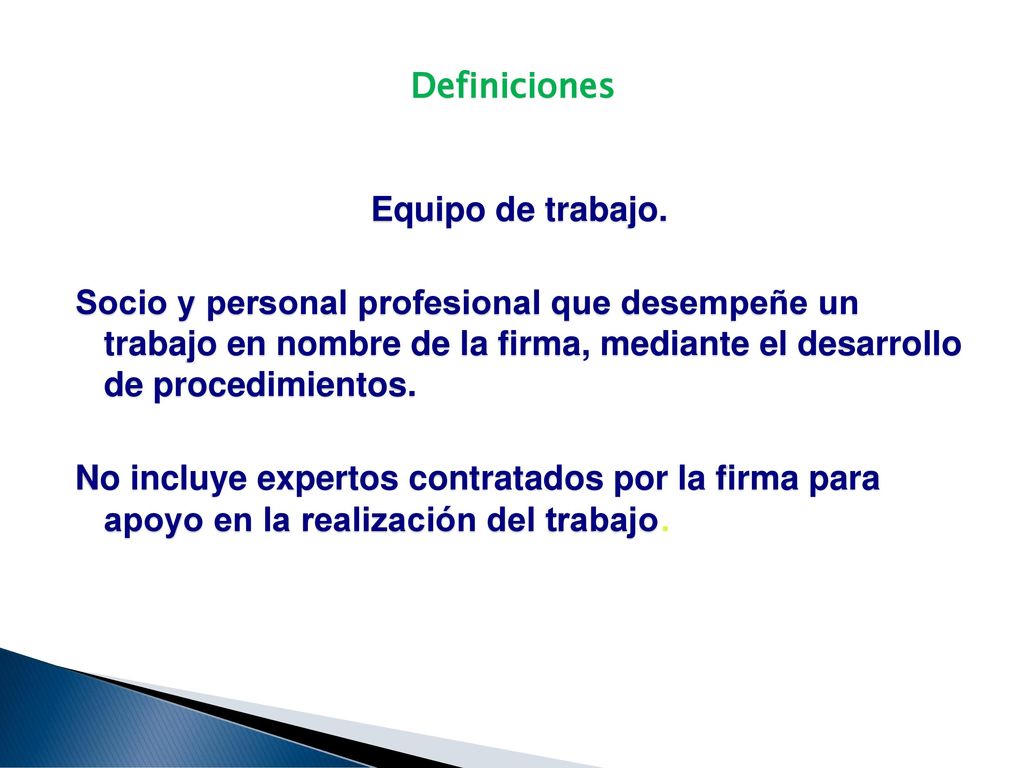 Definiciones

Equipo de trabajo.

Socio y personal profesional que desempeñe un trabajo en nombre de la firma, mediante el desarrollo de procedimientos.

No incluye expertos contratados por la firma para apoyo en la realización del trabajo.